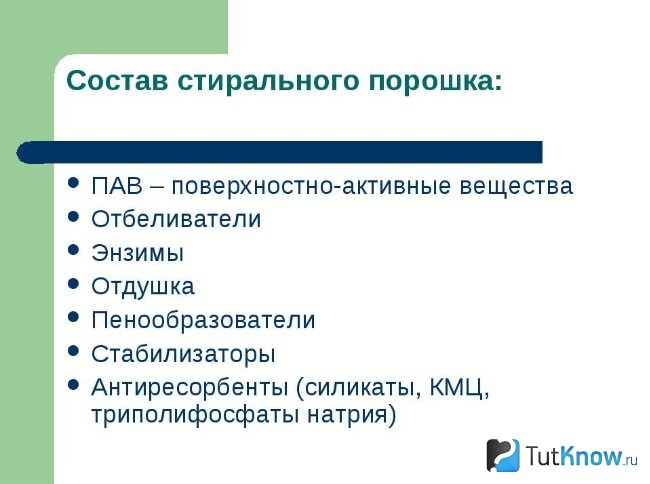 Состав стирального порошка:

- ПАВ – поверхностно-активные вещества
- Отбеливатели
- Энзимы
- Отдушка
- Пенообразователи
- Стабилизаторы
- Антиресорбенты (силикаты, КМЦ, триполифосфаты натрия)

TutKnow.ru